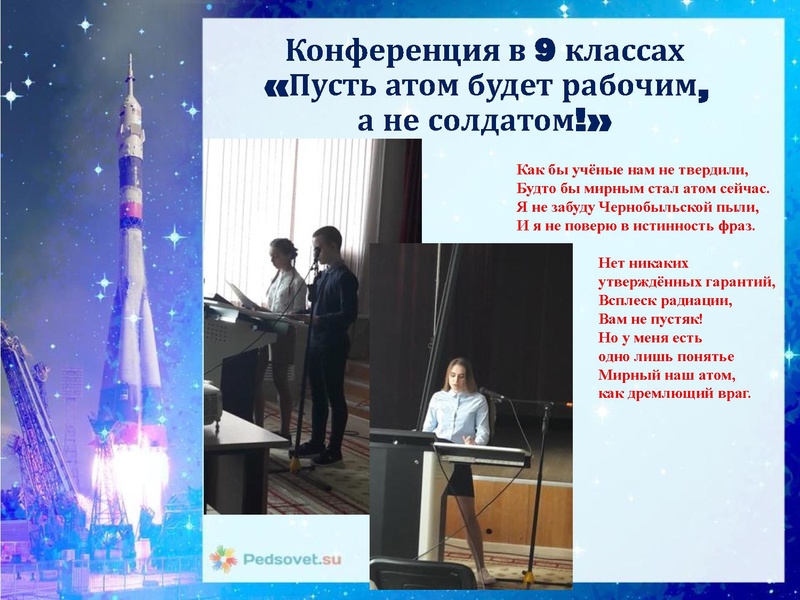 Конференция в 9 классах «Пусть атом будет рабочим, а не солдатом!»

Как бы учёные нам не твердили,
Будто бы мирным стал атом сейчас.
Я не забуду Чернобыльской пыли,
И я не поверю в истинность фраз.

Нет никаких
утверждённых гарантий,
Всплеск радиации,
Вам не пустяк!
Но у меня есть
одно лишь понятье
Мирный наш атом,
как дремлющий враг.

Pedsovet.su